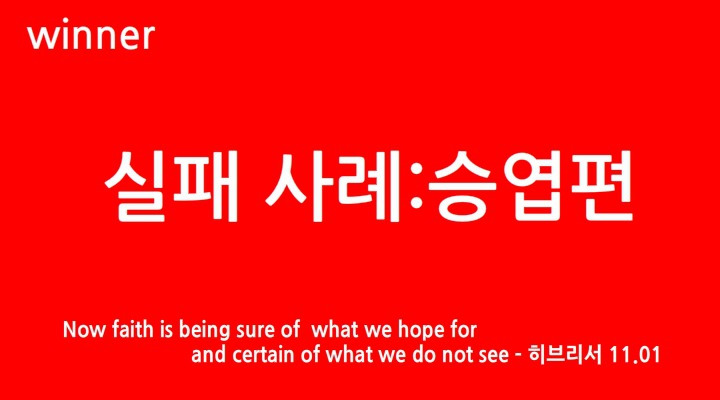 winner

실패 사례:승엽편

Now faith is being sure of what we hope for and certain of what we do not see - 히브리서 11.01